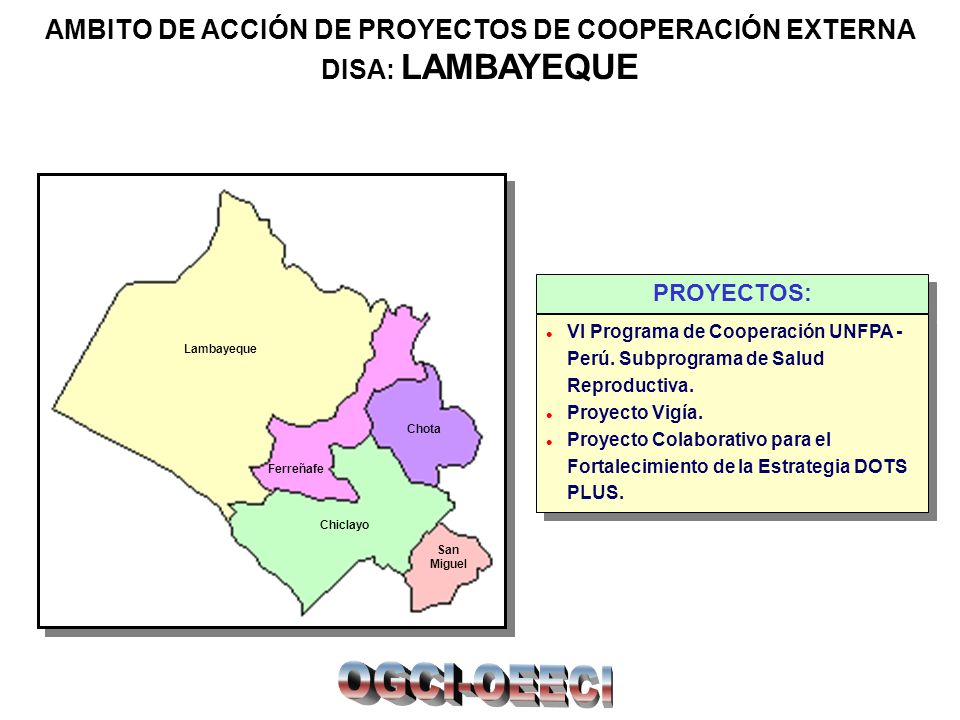 AMBITO DE ACCIÓN DE PROYECTOS DE COOPERACIÓN EXTERNA
DISA: LAMBAYEQUE

Lambayeque
Chota
Ferreñafe
Chiclayo
San Miguel

PROYECTOS:

- VI Programa de Cooperación UNFPA - Perú. Subprograma de Salud Reproductiva.
- Proyecto Vigía.
- Proyecto Colaborativo para el Fortalecimiento de la Estrategia DOTS PLUS.

OGCI-OEECI